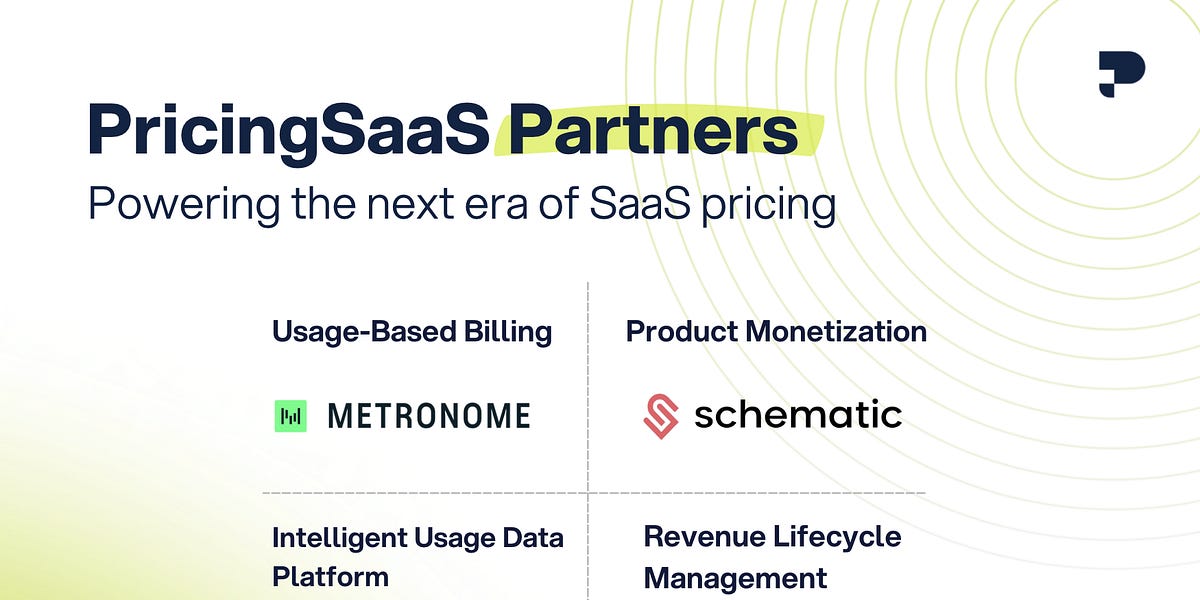 PricingSaaS Partners
Powering the next era of SaaS pricing

Usage-Based Billing

METRONOME

Product Monetization

schematic

Intelligent Usage Data Platform

Revenue Lifecycle Management